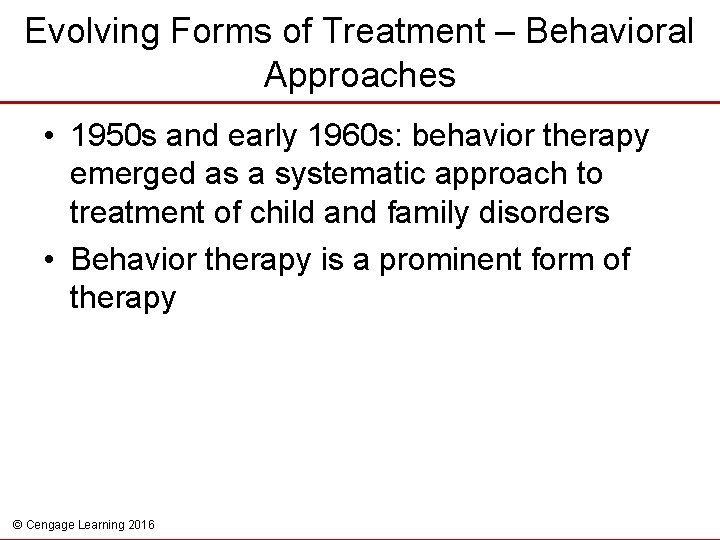 Evolving Forms of Treatment – Behavioral Approaches

• 1950s and early 1960s: behavior therapy emerged as a systematic approach to treatment of child and family disorders

• Behavior therapy is a prominent form of therapy

© Cengage Learning 2016